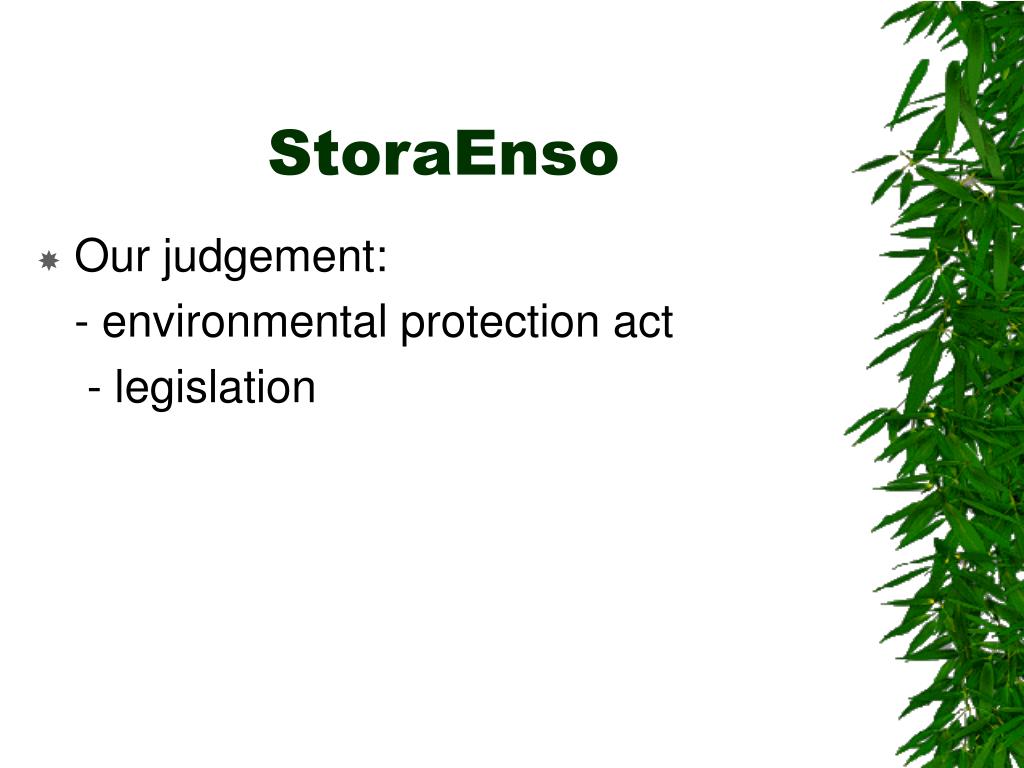 StoraEnso

Our judgement:
- environmental protection act
- legislation